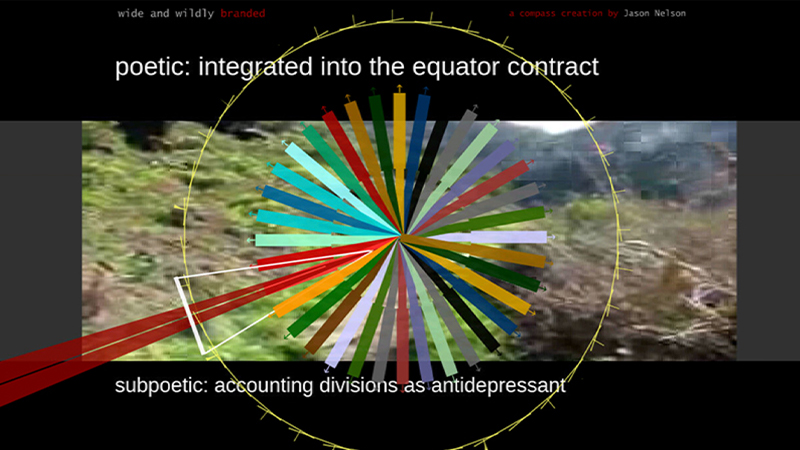 wide and wildly branded

a compass creation by Jason Nelson

poetic: integrated into the equator contract

subpoetic: accounting divisions as antidepressant